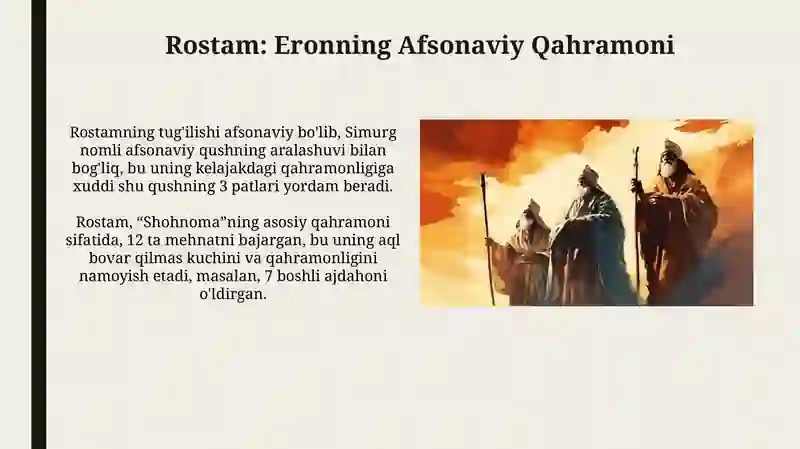 Rostam: Eronning Afsonaviy Qahramoni

Rostamning tug'ilishi afsonaviy bo'lib, Simurg nomli afsonaviy qushning aralashuvi bilan bog'liq, bu uning kelajakdagi qahramonligiga xuddi shu qushning 3 patlari yordam beradi.

Rostam, “Shohnoma”ning asosiy qahramoni sifatida, 12 ta mehnatni bajargan, bu uning aql bovar qilmas kuchini va qahramonligini namoyish etadi, masalan, 7 boshli ajdahoni o'ldirgan.